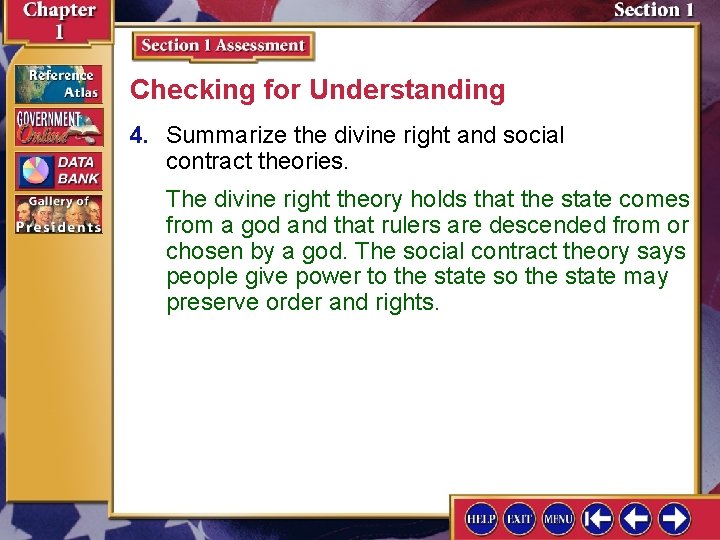 Chapter 1

Section 1

Reference Atlas

GOVERNMENT Online

DATA BANK

Gallery of Presidents

Section 1 Assessment

Checking for Understanding

4. Summarize the divine right and social contract theories.

The divine right theory holds that the state comes from a god and that rulers are descended from or chosen by a god. The social contract theory says people give power to the state so the state may preserve order and rights.

HELP EXIT MENU